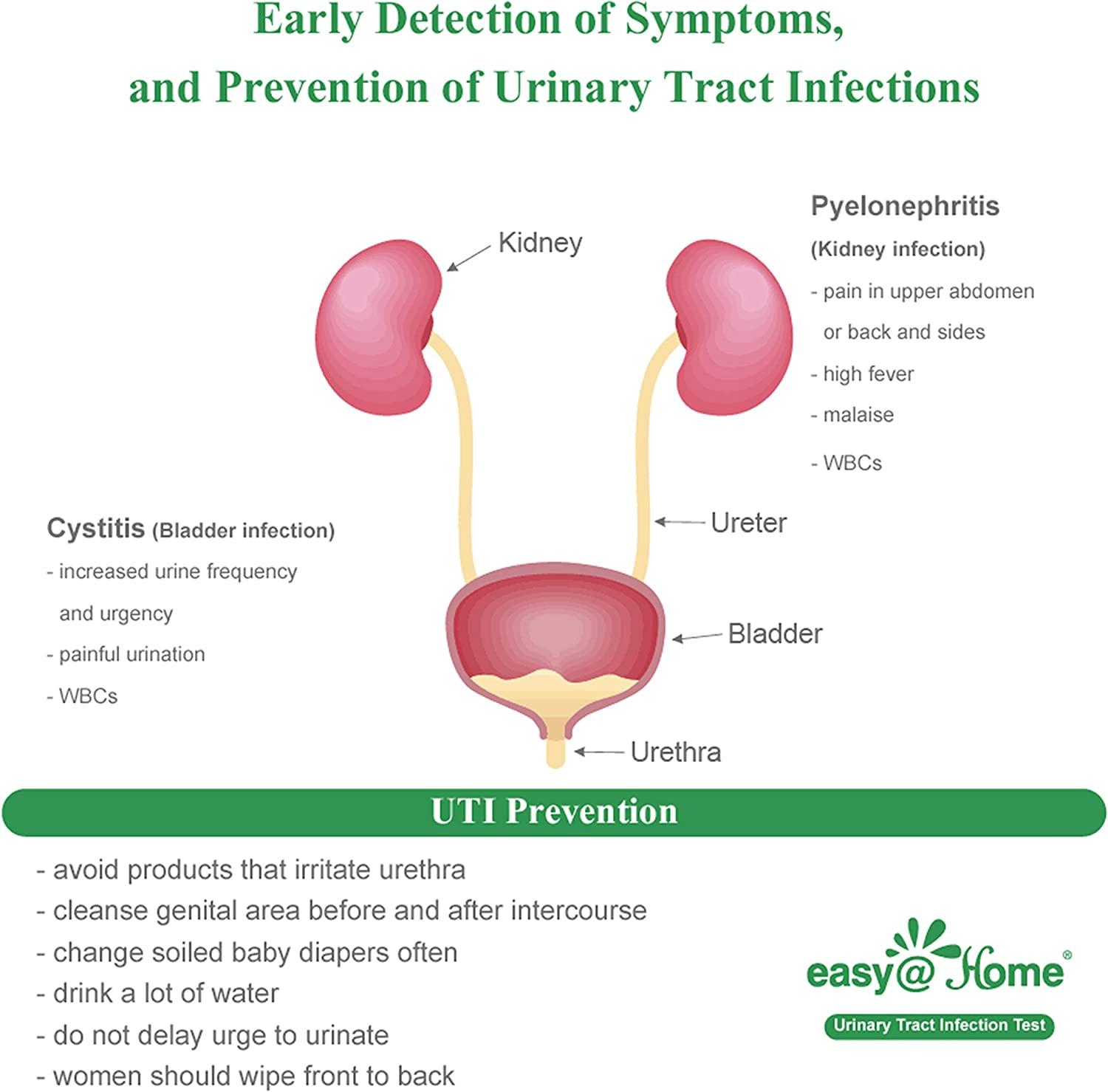 Early Detection of Symptoms, and Prevention of Urinary Tract Infections

Kidney

Pyelonephritis
(Kidney infection)
- pain in upper abdomen or back and sides
- high fever
- malaise
- WBCs

Ureter

Cystitis (Bladder infection)
- increased urine frequency and urgency
- painful urination
- WBCs

Bladder

Urethra

UTI Prevention

- avoid products that irritate urethra
- cleanse genital area before and after intercourse
- change soiled baby diapers often
- drink a lot of water
- do not delay urge to urinate
- women should wipe front to back

easy@Home®
Urinary Tract Infection Test